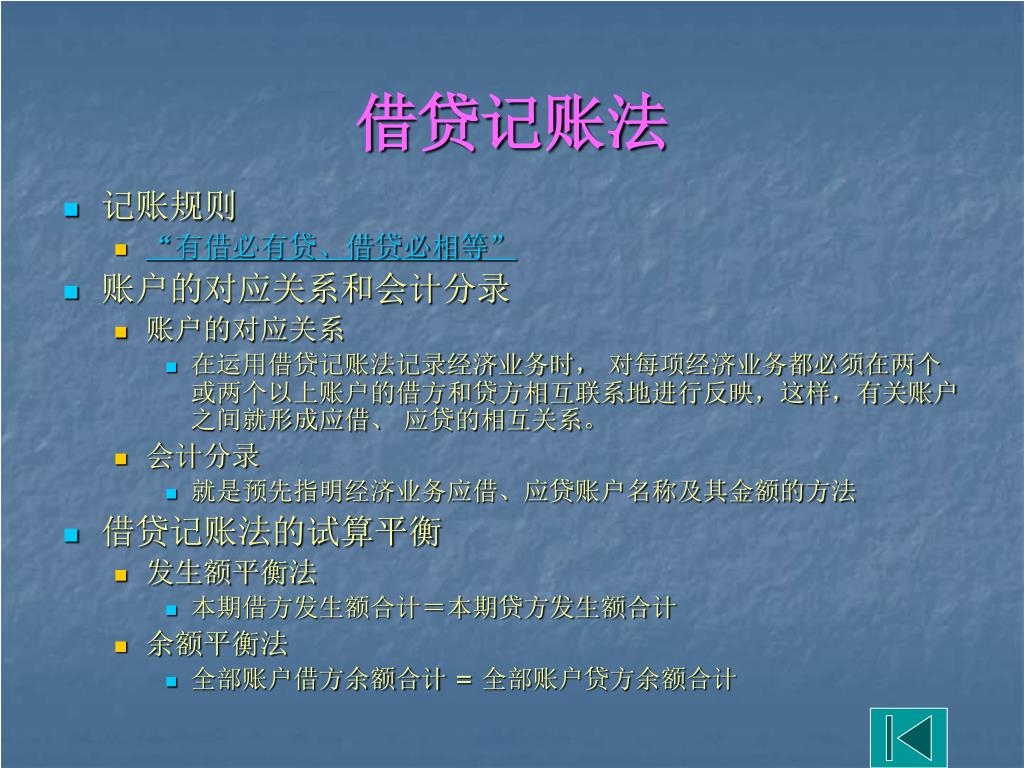 借贷记账法

记账规则

“有借必有贷、借贷必相等”

账户的对应关系和会计分录

账户的对应关系

在运用借贷记账法记录经济业务时， 对每项经济业务都必须在两个或两个以上账户的借方和贷方相互联系地进行反映，这样，有关账户之间就形成应借、 应贷的相互关系。

会计分录

就是预先指明经济业务应借、应贷账户名称及其金额的方法

借贷记账法的试算平衡

发生额平衡法

本期借方发生额合计＝本期贷方发生额合计

余额平衡法

全部账户借方余额合计 = 全部账户贷方余额合计